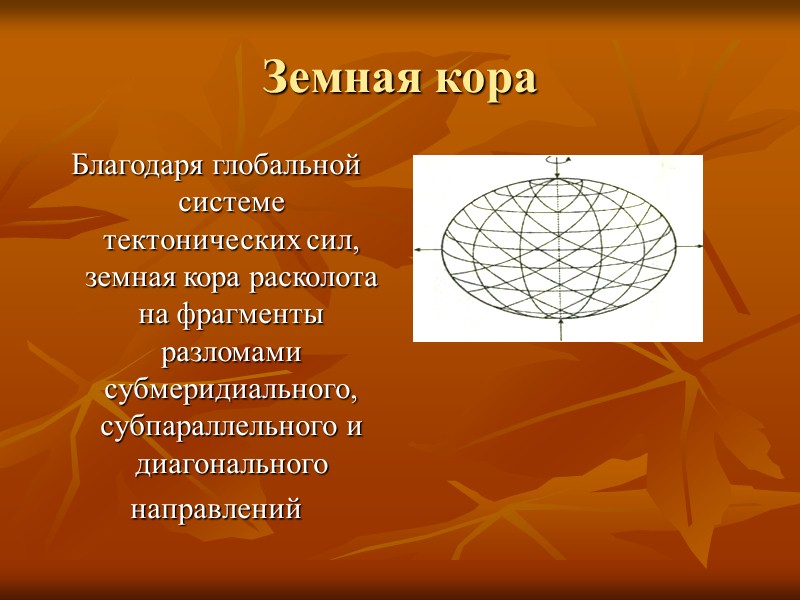 Земная кора

Благодаря глобальной системе тектонических сил, земная кора расколота на фрагменты разломами субмеридиального, субпараллельного и диагонального направлений